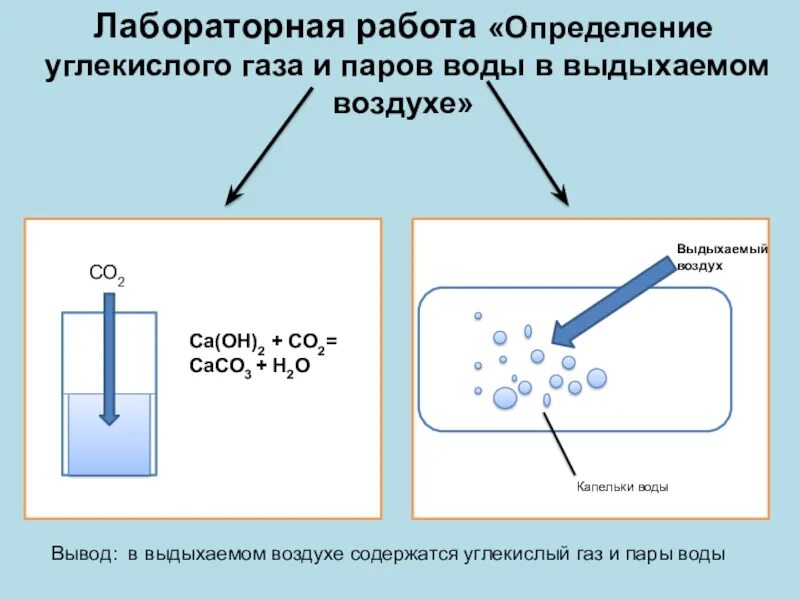 Лабораторная работа «Определение углекислого газа и паров воды в выдыхаемом воздухе»

$CO_2$

$Ca(OH)_2 + CO_2 = CaCO_3 + H_2O$

Выдыхаемый воздух

Капельки воды

Вывод: в выдыхаемом воздухе содержатся углекислый газ и пары воды